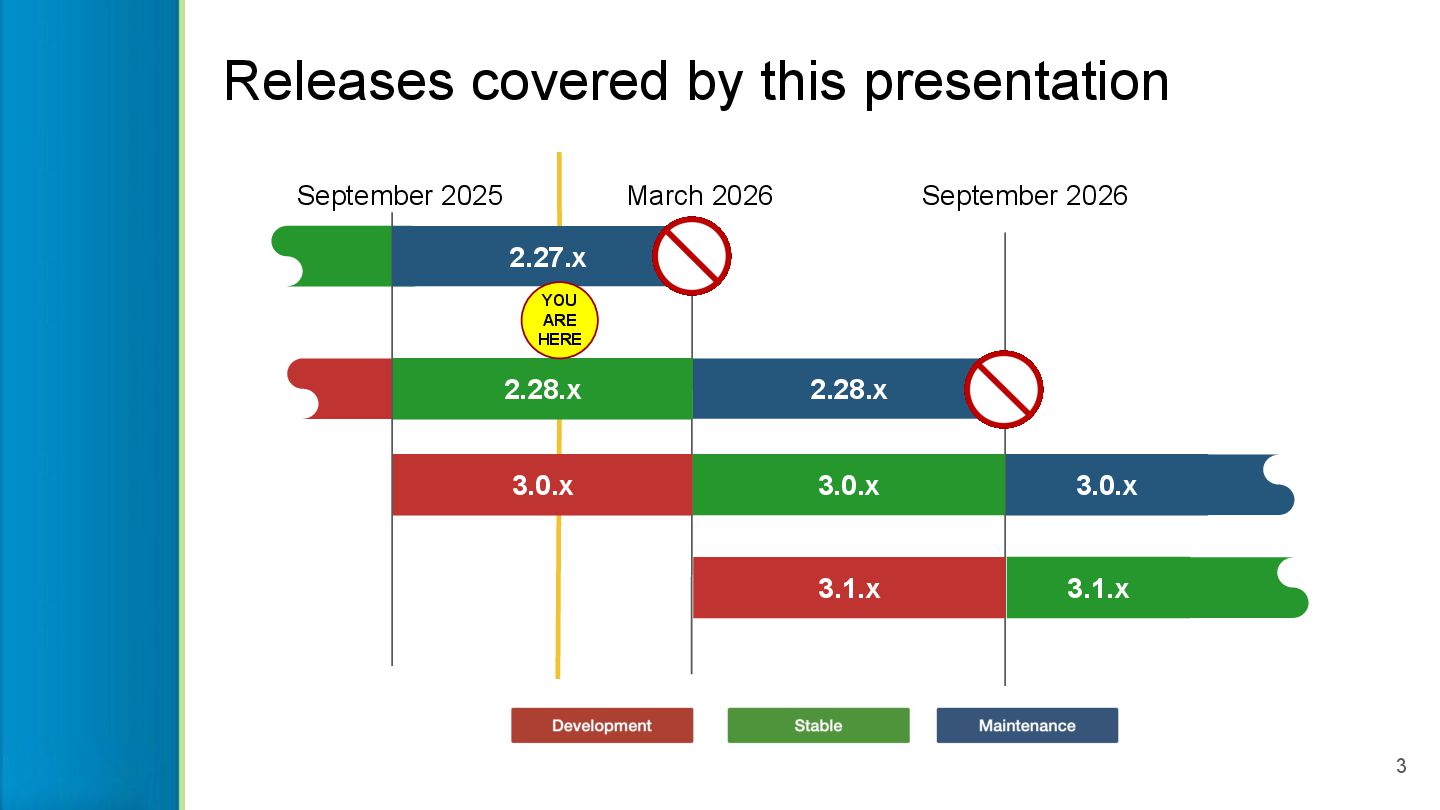 Releases covered by this presentation

September 2025
March 2026
September 2026

2.27.x

YOU ARE HERE

2.28.x
2.28.x

3.0.x
3.0.x
3.0.x

3.1.x
3.1.x

Development
Stable
Maintenance

3